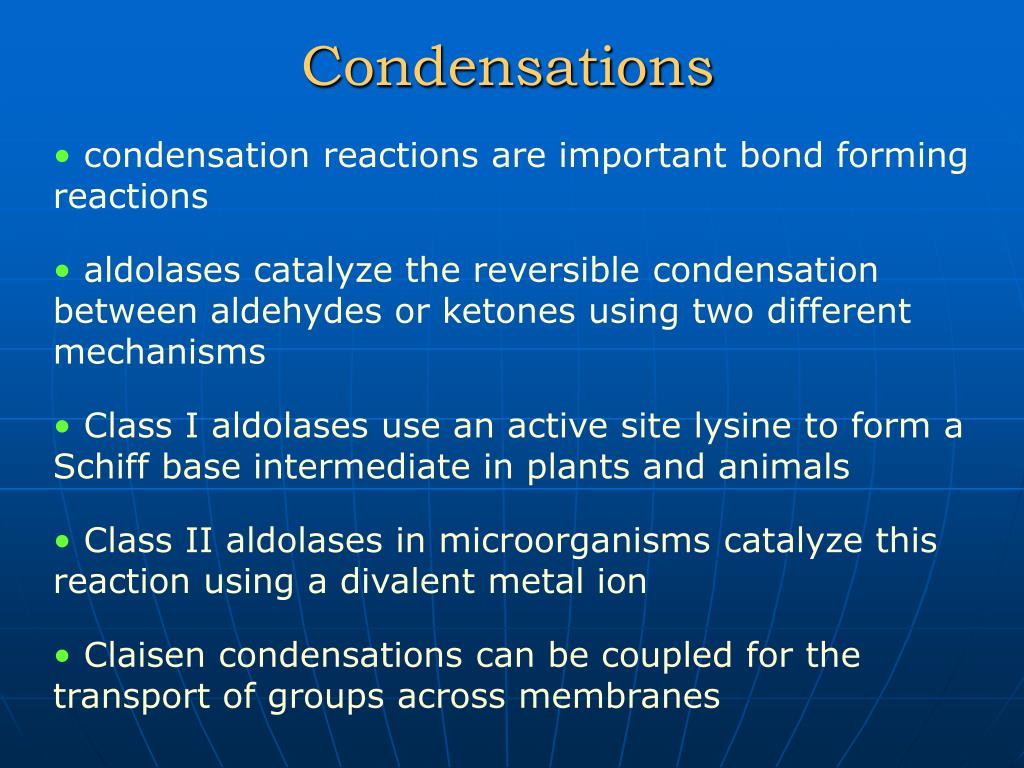 Condensations

• condensation reactions are important bond forming reactions

• aldolases catalyze the reversible condensation between aldehydes or ketones using two different mechanisms

• Class I aldolases use an active site lysine to form a Schiff base intermediate in plants and animals

• Class II aldolases in microorganisms catalyze this reaction using a divalent metal ion

• Claisen condensations can be coupled for the transport of groups across membranes